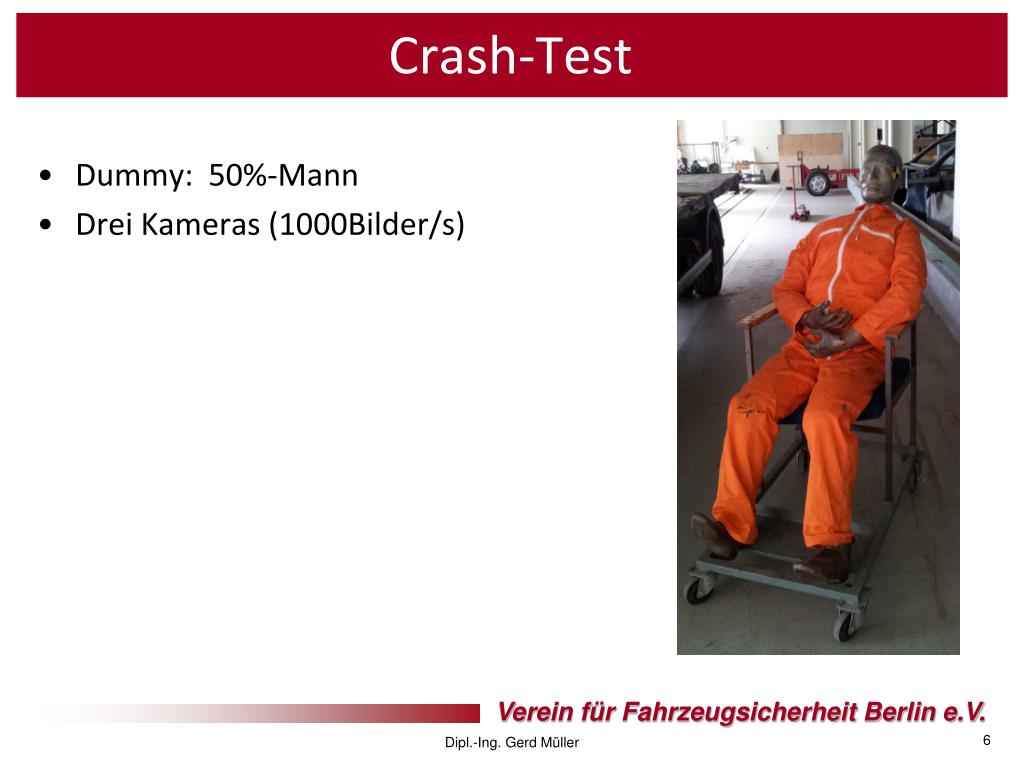 Crash-Test

• Dummy: 50%-Mann
• Drei Kameras (1000Bilder/s)

Verein für Fahrzeugsicherheit Berlin e.V.

Dipl.-Ing. Gerd Müller

6